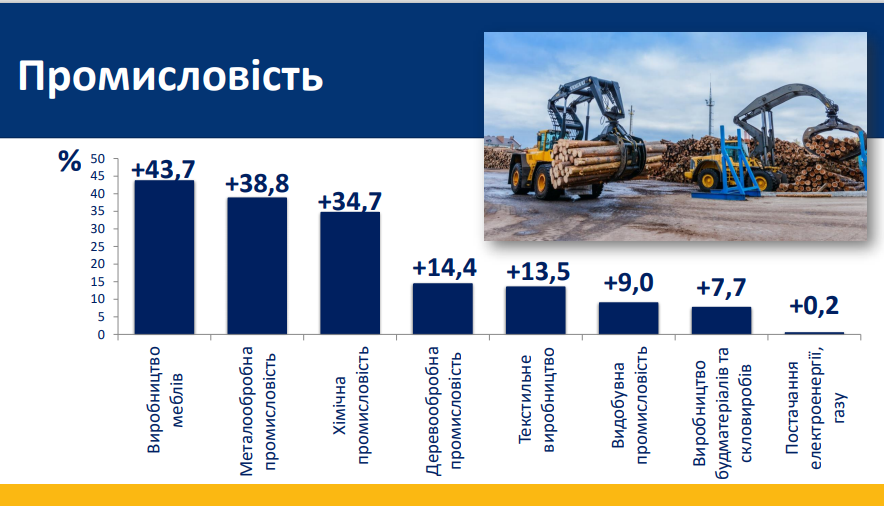 Промисловість

%

50
45
40
35
30
25
20
15
10
5
0

+43,7
+38,8
+34,7
+14,4
+13,5
+9,0
+7,7
+0,2

Виробництво меблів
Металообробна промисловість
Хімічна промисловість
Деревообробна промисловість
Текстильне виробництво
Видобувна промисловість
Виробництво будматеріалів та скловиробів
Постачання електроенергії, газу